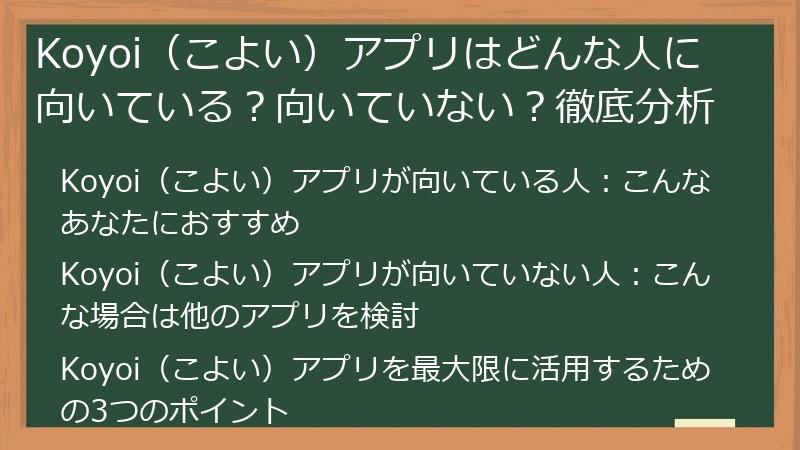 Koyoi（こよい）アプリはどんな人に向いている？向いていない？徹底分析

Koyoi（こよい）アプリが向いている人：こんなあなたにおすすめ

Koyoi（こよい）アプリが向いていない人：こんな場合は他のアプリを検討

Koyoi（こよい）アプリを最大限に活用するための3つのポイント